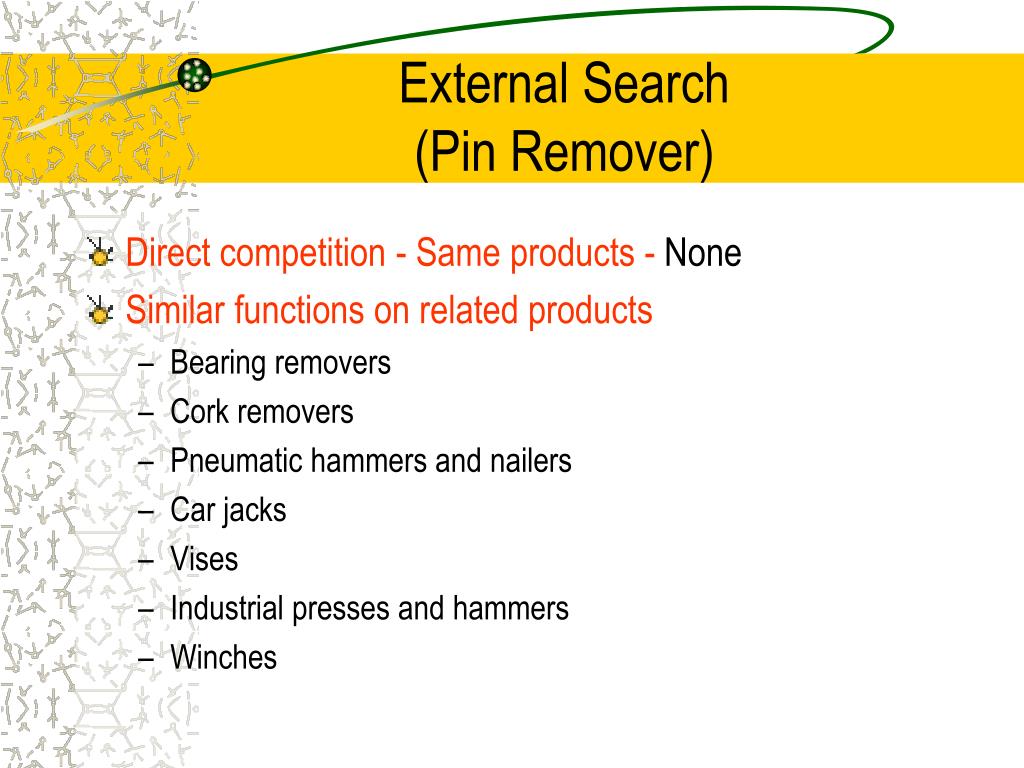 External Search
(Pin Remover)

Direct competition - Same products - None

Similar functions on related products

– Bearing removers
– Cork removers
– Pneumatic hammers and nailers
– Car jacks
– Vises
– Industrial presses and hammers
– Winches